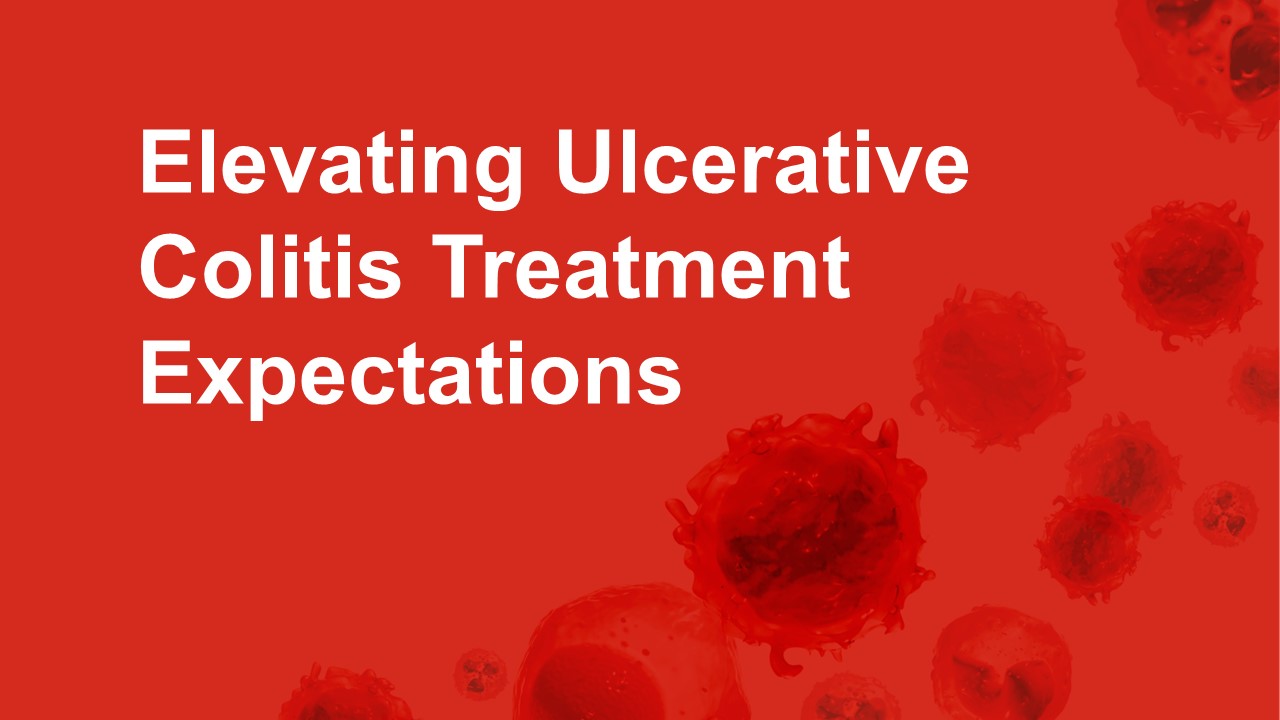 Elevating Ulcerative Colitis Treatment Expectations